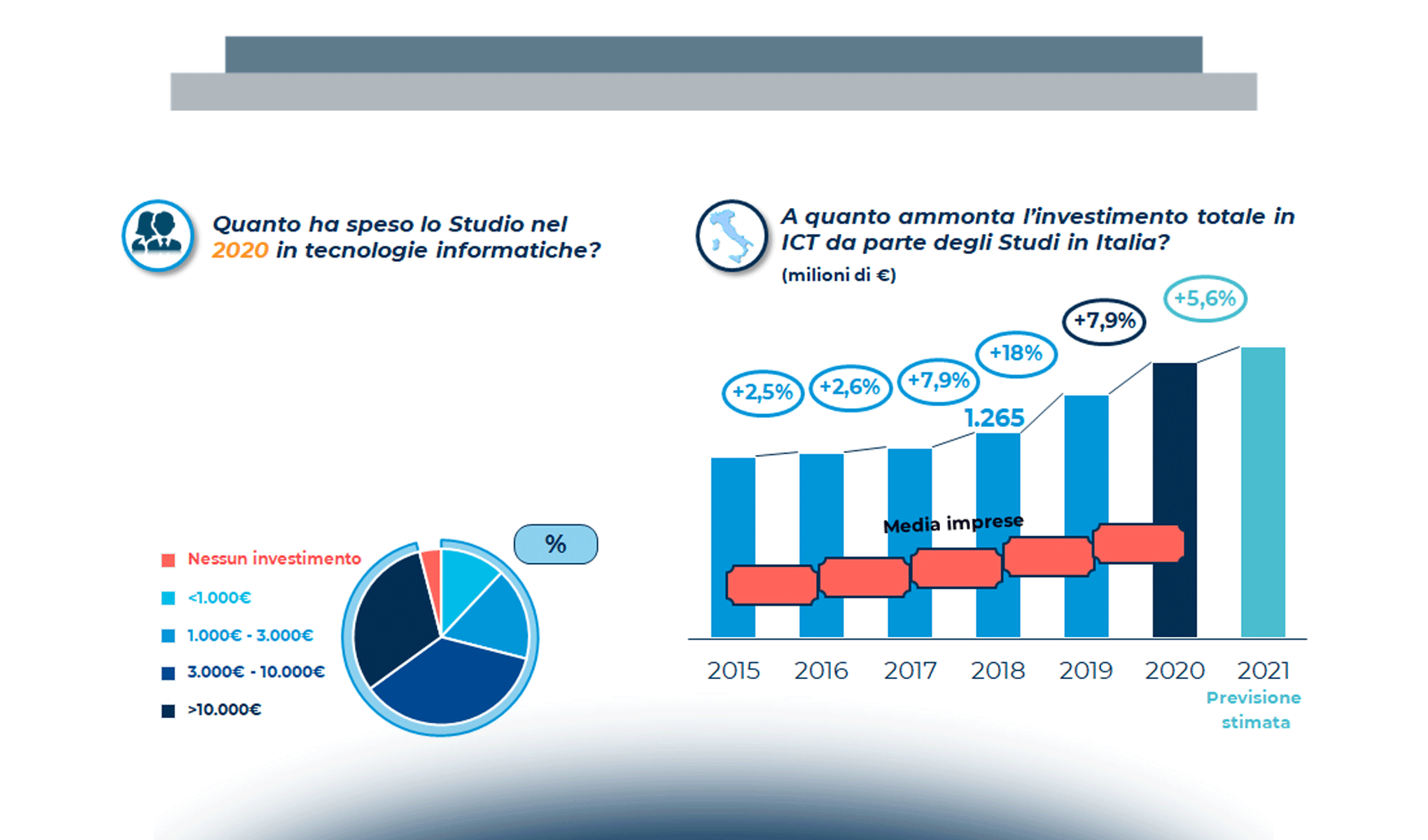 Quanto ha speso lo Studio nel 2020 in tecnologie informatiche?

Nessun investimento
<1.000€
1.000€ - 3.000€
3.000€ - 10.000€
>10.000€

%

A quanto ammonta l'investimento totale in ICT da parte degli Studi in Italia?
(milioni di €)

+2,5%
+2,6%
+7,9%
+18%
+7,9%
+5,6%
1.265

Media imprese

2015
2016
2017
2018
2019
2020
2021
Previsione stimata